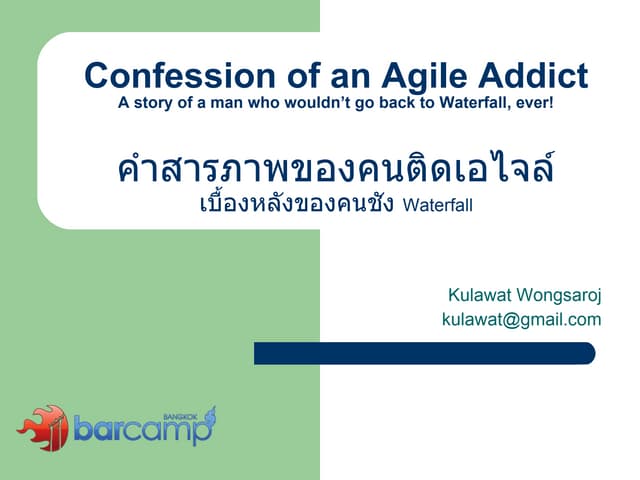 Confession of an Agile Addict
A story of a man who wouldn't go back to Waterfall, ever!

คำสารภาพของคนติดเอไจล์
เบื้องหลังของคนชัง Waterfall

Kulawat Wongsaroj
kulawat@gmail.com

BANGKOK
barcamp